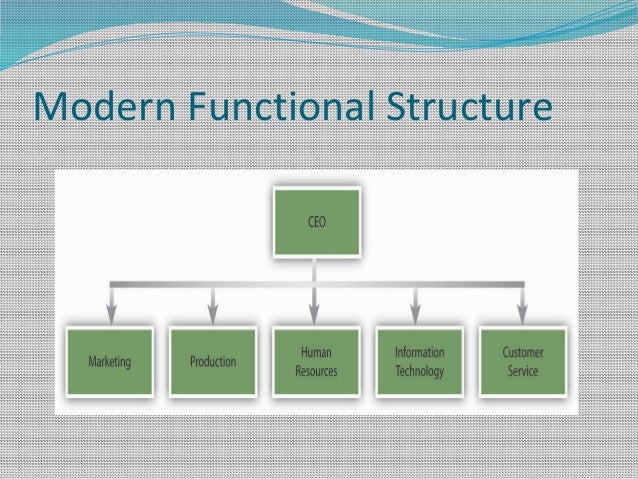 Modern Functional Structure

CEO

Marketing

Production

Human Resources

Information Technology

Customer Service